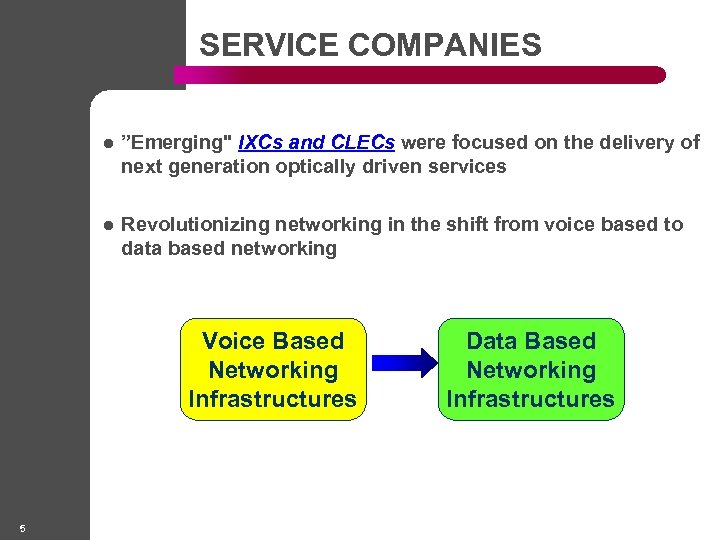 SERVICE COMPANIES

● ”Emerging" IXCs and CLECs were focused on the delivery of next generation optically driven services

● Revolutionizing networking in the shift from voice based to data based networking

Voice Based Networking Infrastructures

Data Based Networking Infrastructures

5